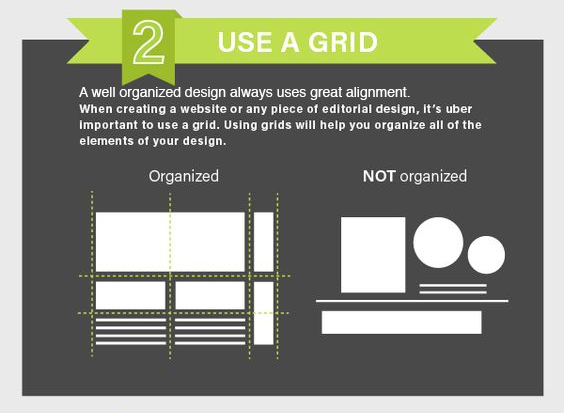 2 USE A GRID

A well organized design always uses great alignment.
When creating a website or any piece of editorial design, it's uber important to use a grid. Using grids will help you organize all of the elements of your design.

Organized

NOT organized